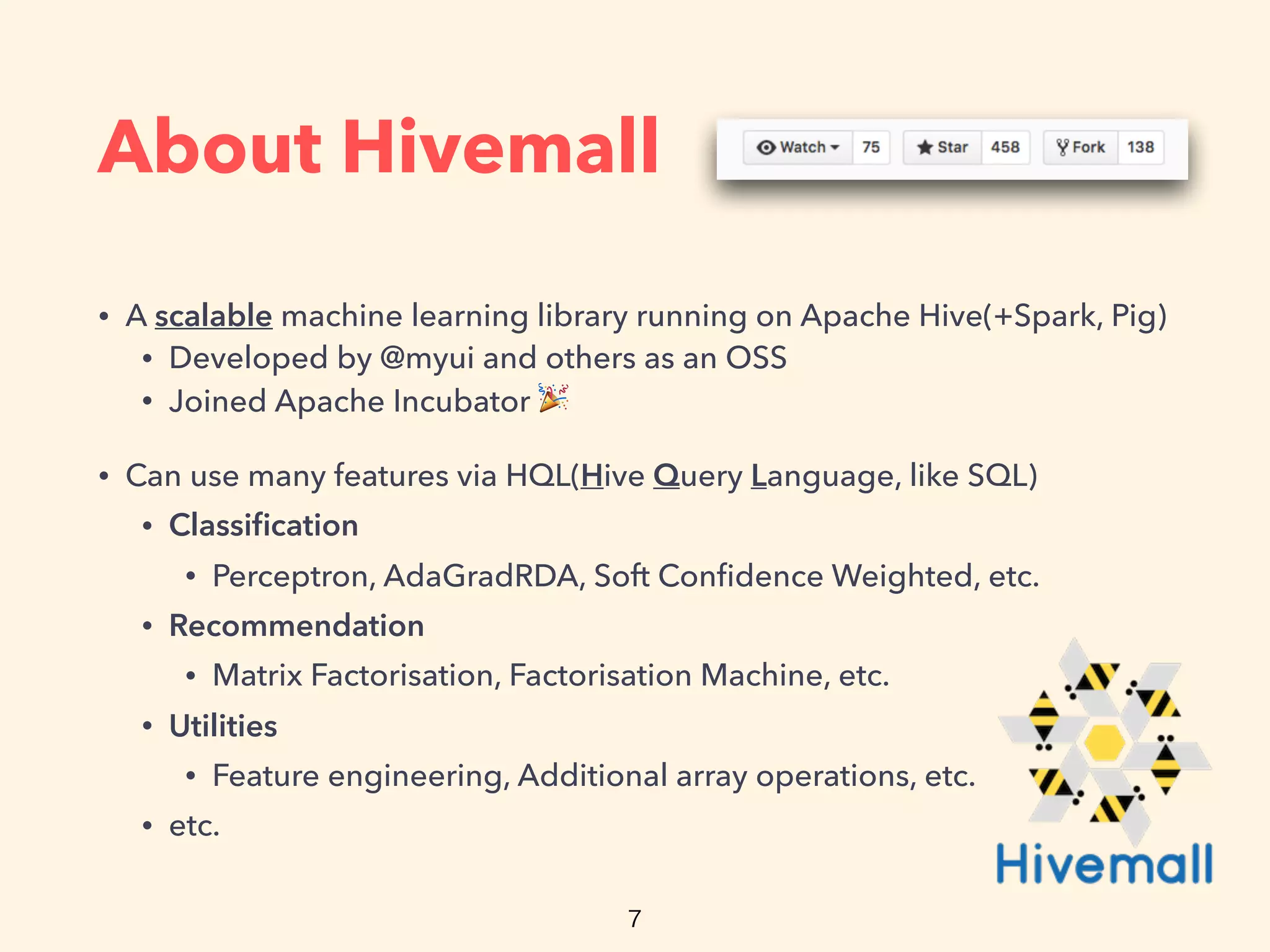 About Hivemall

Watch 75 Star 458 Fork 138

• A scalable machine learning library running on Apache Hive(+Spark, Pig)
  • Developed by @myui and others as an OSS
  • Joined Apache Incubator 🎉

• Can use many features via HQL(Hive Query Language, like SQL)
  • Classification
    • Perceptron, AdaGradRDA, Soft Confidence Weighted, etc.
  • Recommendation
    • Matrix Factorisation, Factorisation Machine, etc.
  • Utilities
    • Feature engineering, Additional array operations, etc.
  • etc.

Hivemall

7